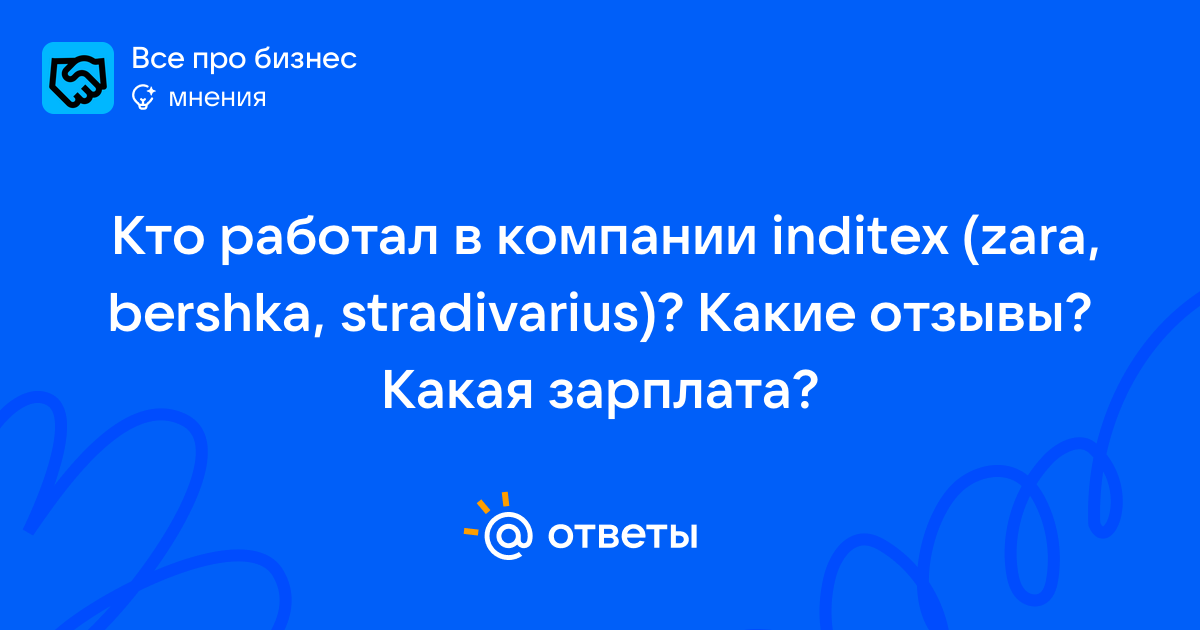 Все про бизнес
мнения

Кто работал в компании inditex (zara, bershka, stradivarius)? Какие отзывы? Какая зарплата?

ответы